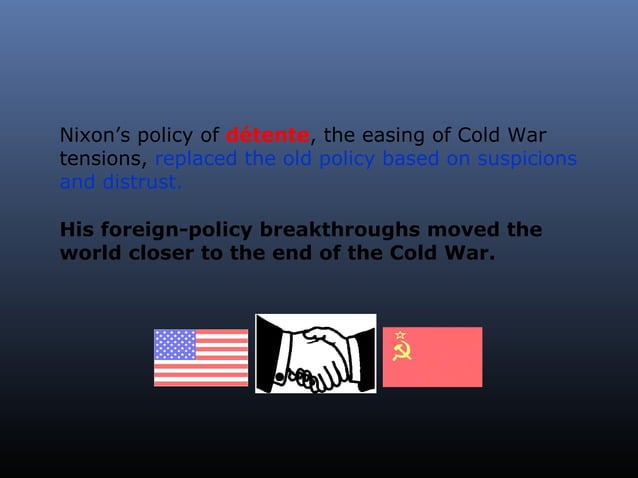 Nixon's policy of détente, the easing of Cold War tensions, replaced the old policy based on suspicions and distrust.

His foreign-policy breakthroughs moved the world closer to the end of the Cold War.